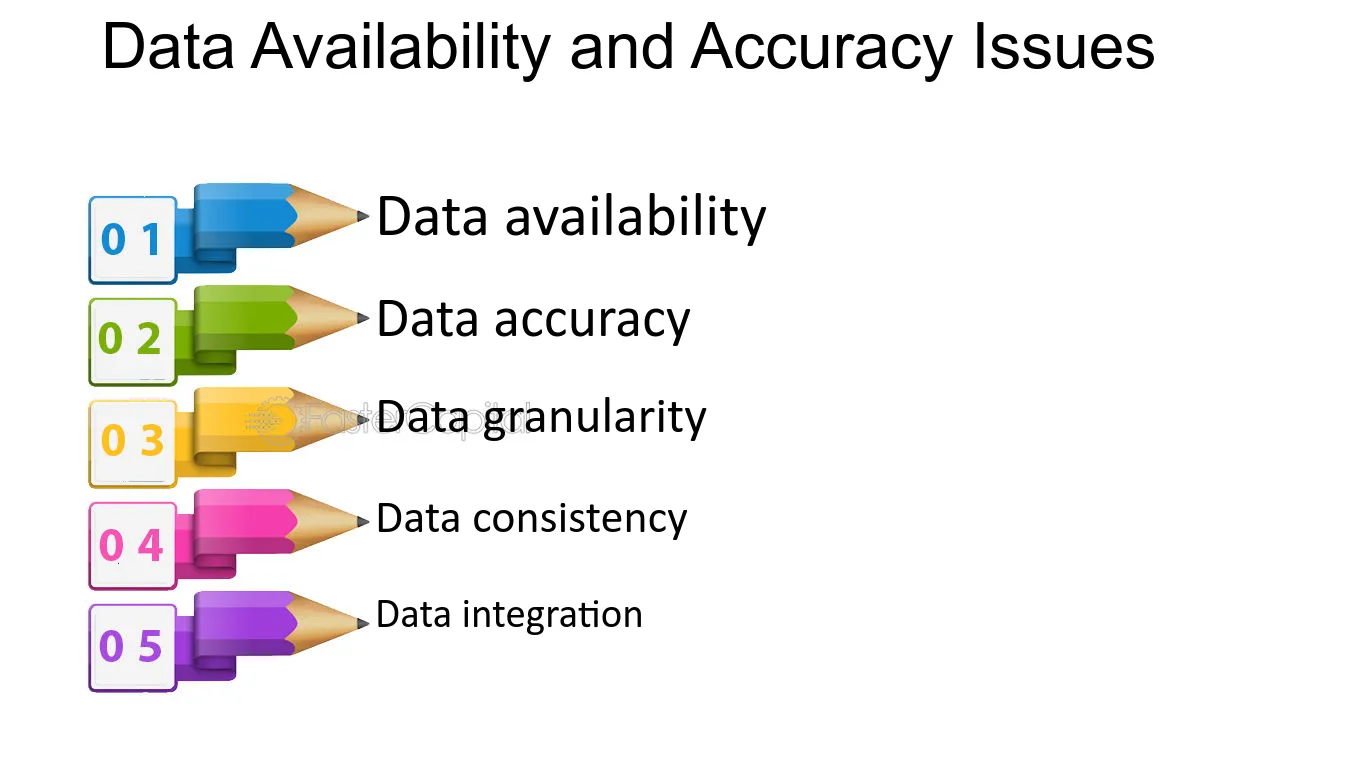 Data Availability and Accuracy Issues

0 1
Data availability

0 2
Data accuracy

0 3
Data granularity

0 4
Data consistency

0 5
Data integration

FasterCapital